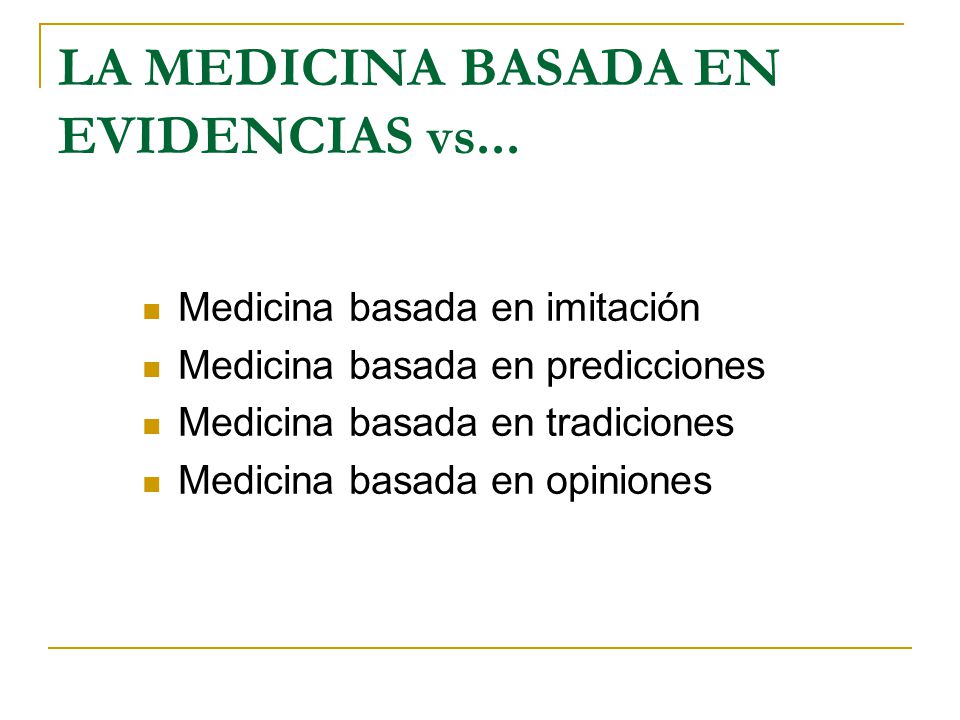 LA MEDICINA BASADA EN EVIDENCIAS vs…

- Medicina basada en imitación
- Medicina basada en predicciones
- Medicina basada en tradiciones
- Medicina basada en opiniones